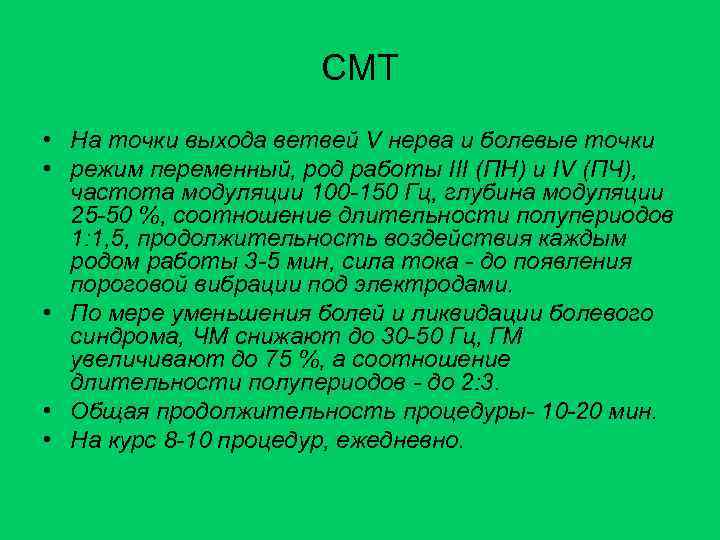 СМТ

• На точки выхода ветвей V нерва и болевые точки
• режим переменный, род работы III (ПН) и IV (ПЧ), частота модуляции 100-150 Гц, глубина модуляции 25-50 %, соотношение длительности полупериодов 1:1,5, продолжительность воздействия каждым родом работы 3-5 мин, сила тока - до появления пороговой вибрации под электродами.
• По мере уменьшения болей и ликвидации болевого синдрома, ЧМ снижают до 30-50 Гц, ГМ увеличивают до 75 %, а соотношение длительности полупериодов - до 2:3.
• Общая продолжительность процедуры- 10-20 мин.
• На курс 8-10 процедур, ежедневно.